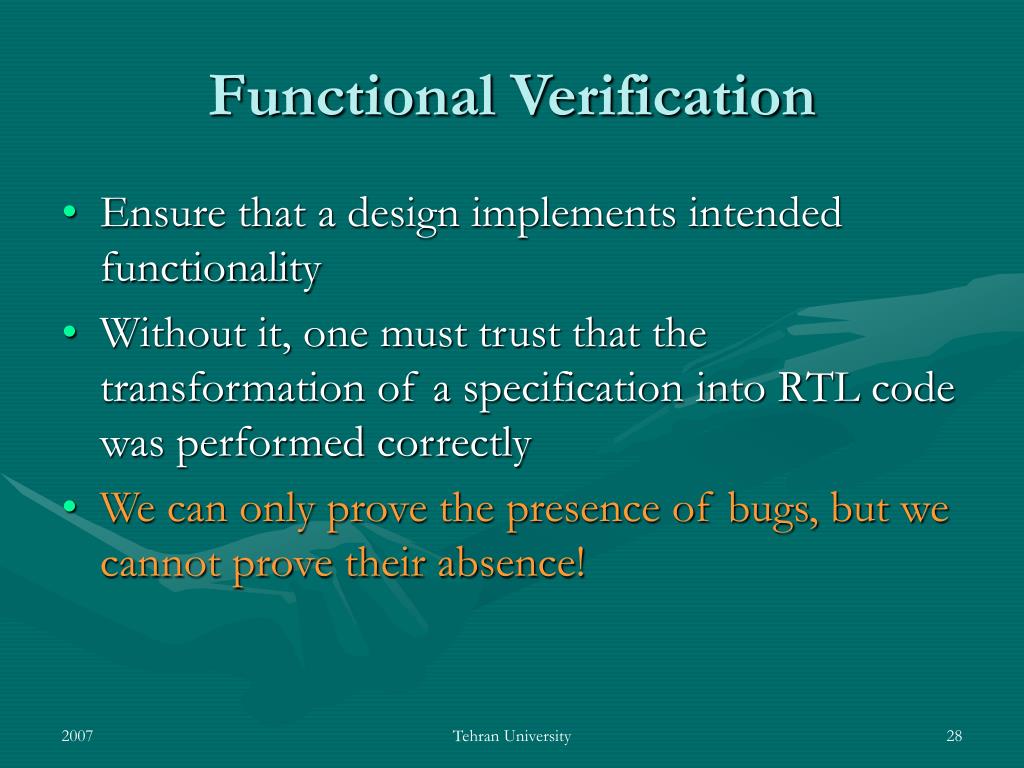 Functional Verification

• Ensure that a design implements intended functionality
• Without it, one must trust that the transformation of a specification into RTL code was performed correctly
• We can only prove the presence of bugs, but we cannot prove their absence!

2007

Tehran University

28